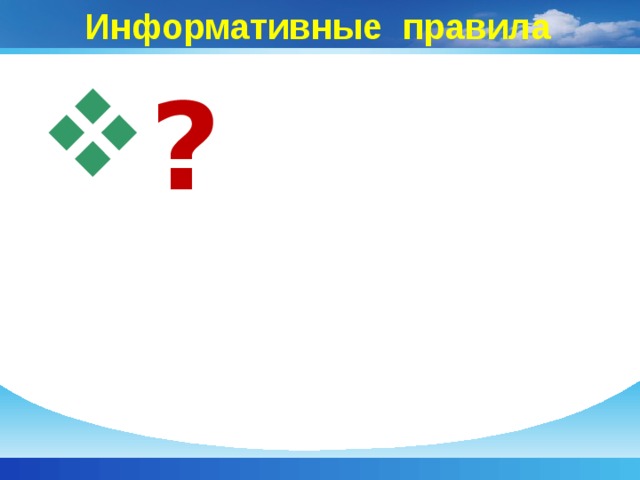 Информативные правила

?